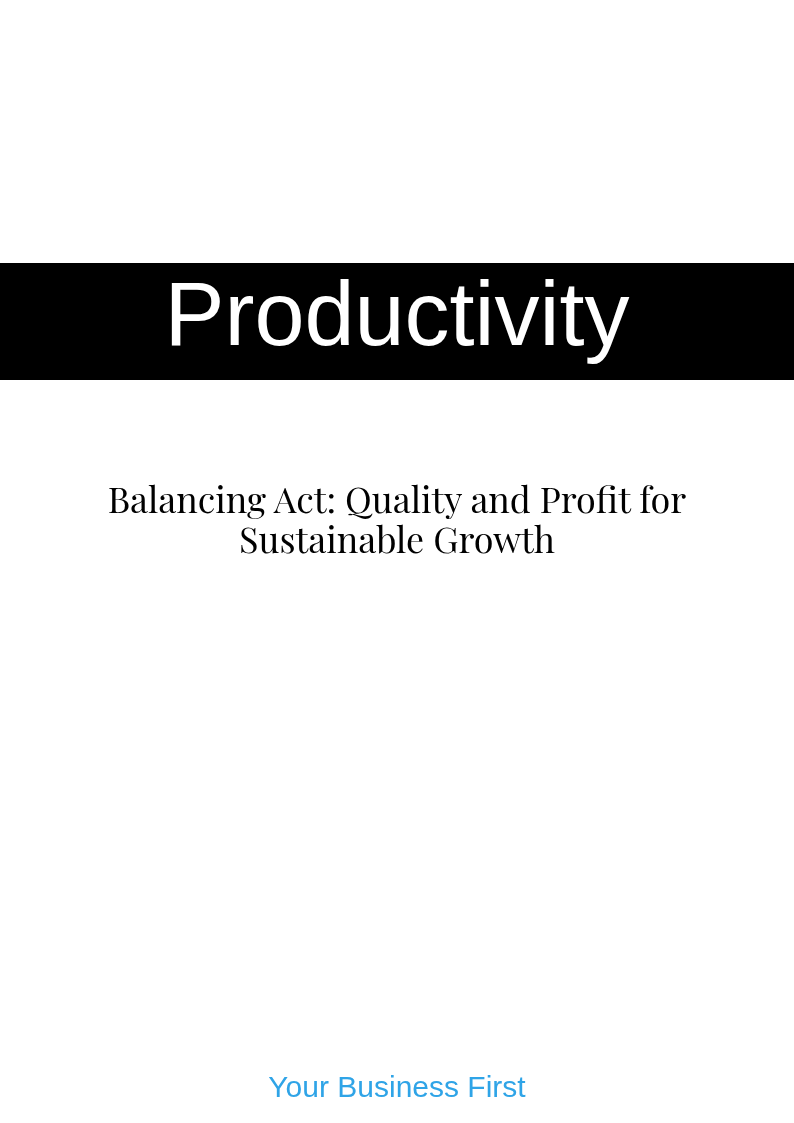 Productivity

Balancing Act: Quality and Profit for Sustainable Growth

Your Business First